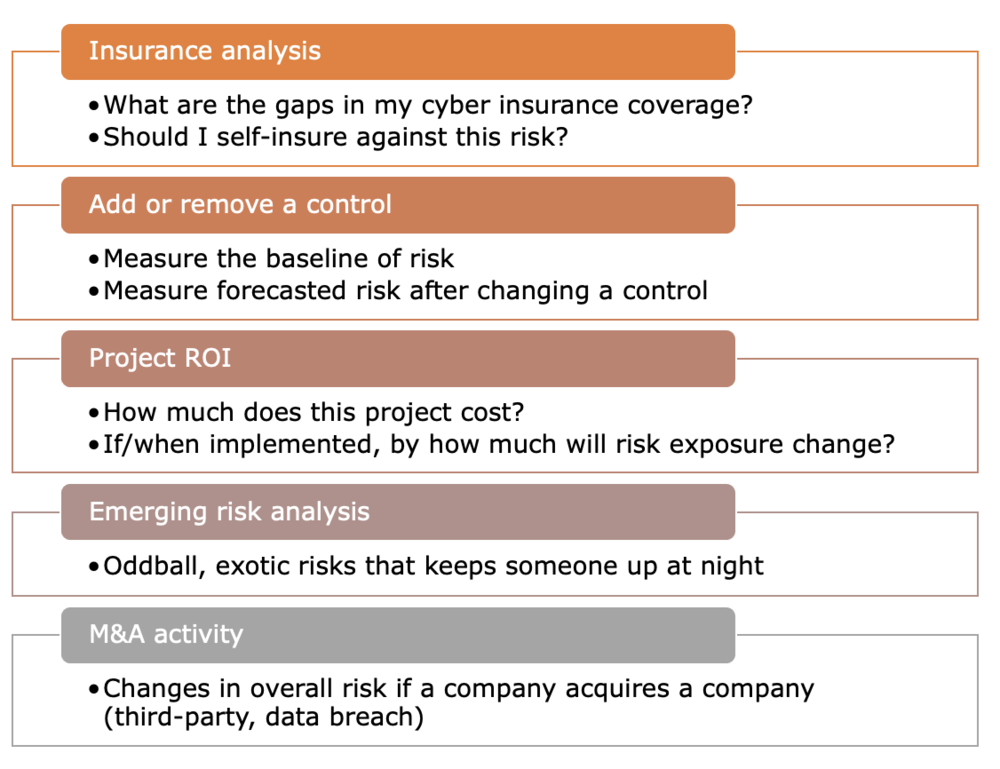 Insurance analysis

• What are the gaps in my cyber insurance coverage?
• Should I self-insure against this risk?

Add or remove a control

• Measure the baseline of risk
• Measure forecasted risk after changing a control

Project ROI

• How much does this project cost?
• If/when implemented, by how much will risk exposure change?

Emerging risk analysis

• Oddball, exotic risks that keeps someone up at night

M&A activity

• Changes in overall risk if a company acquires a company (third-party, data breach)